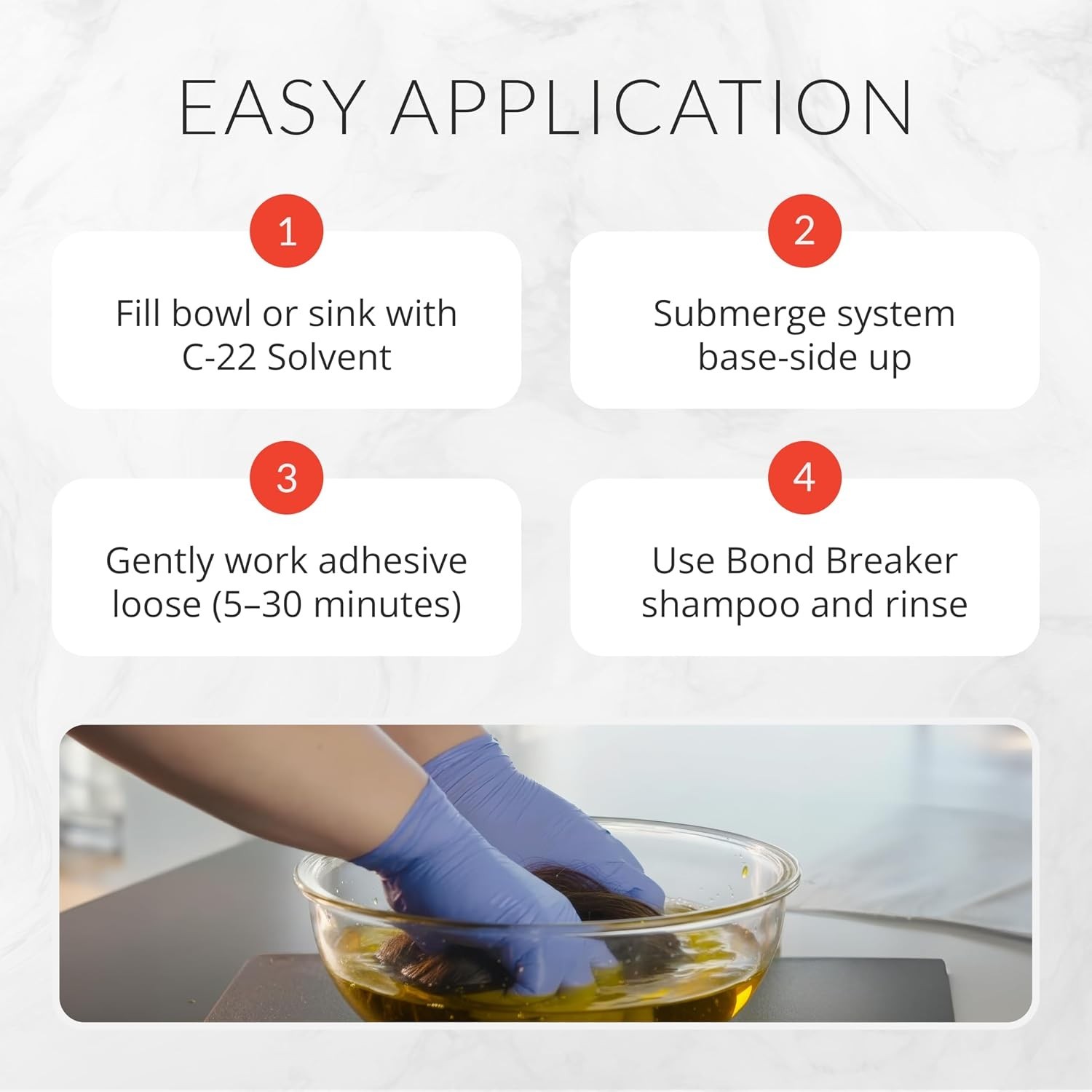 EASY APPLICATION

1

Fill bowl or sink with C-22 Solvent

2

Submerge system base-side up

3

Gently work adhesive loose (5–30 minutes)

4

Use Bond Breaker shampoo and rinse